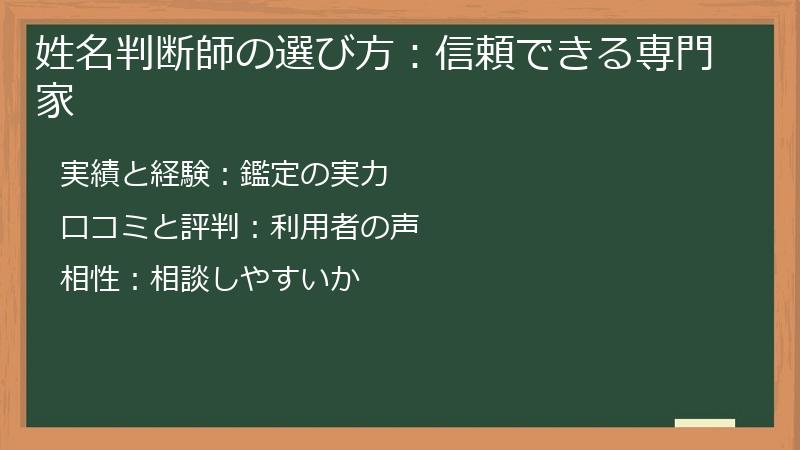 姓名判断師の選び方：信頼できる専門家

実績と経験：鑑定の実力

口コミと評判：利用者の声

相性：相談しやすいか